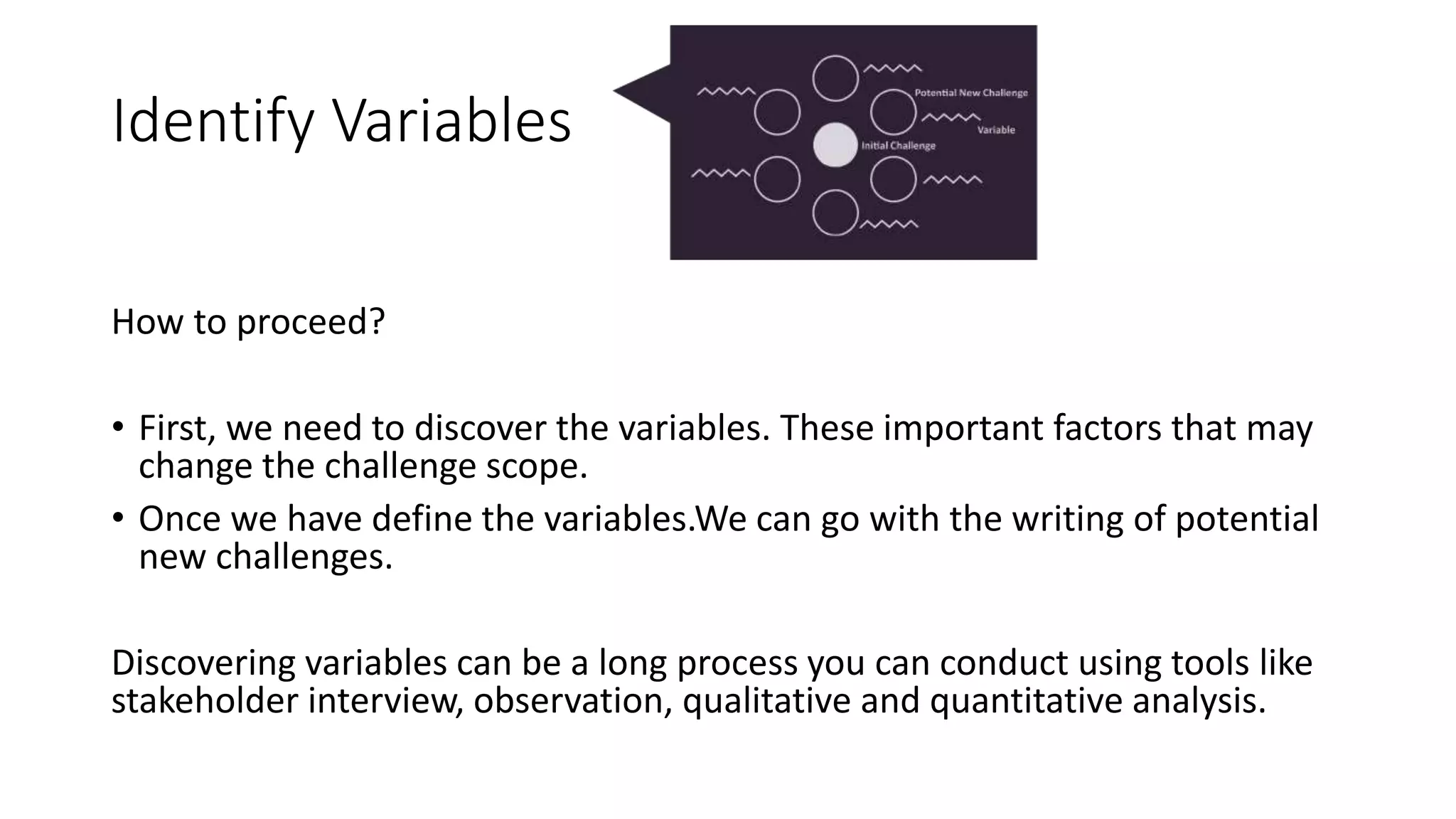 Identify Variables

Potential New Challenge

Variable

Initial Challenge

How to proceed?

• First, we need to discover the variables. These important factors that may change the challenge scope.
• Once we have define the variables.We can go with the writing of potential new challenges.

Discovering variables can be a long process you can conduct using tools like stakeholder interview, observation, qualitative and quantitative analysis.